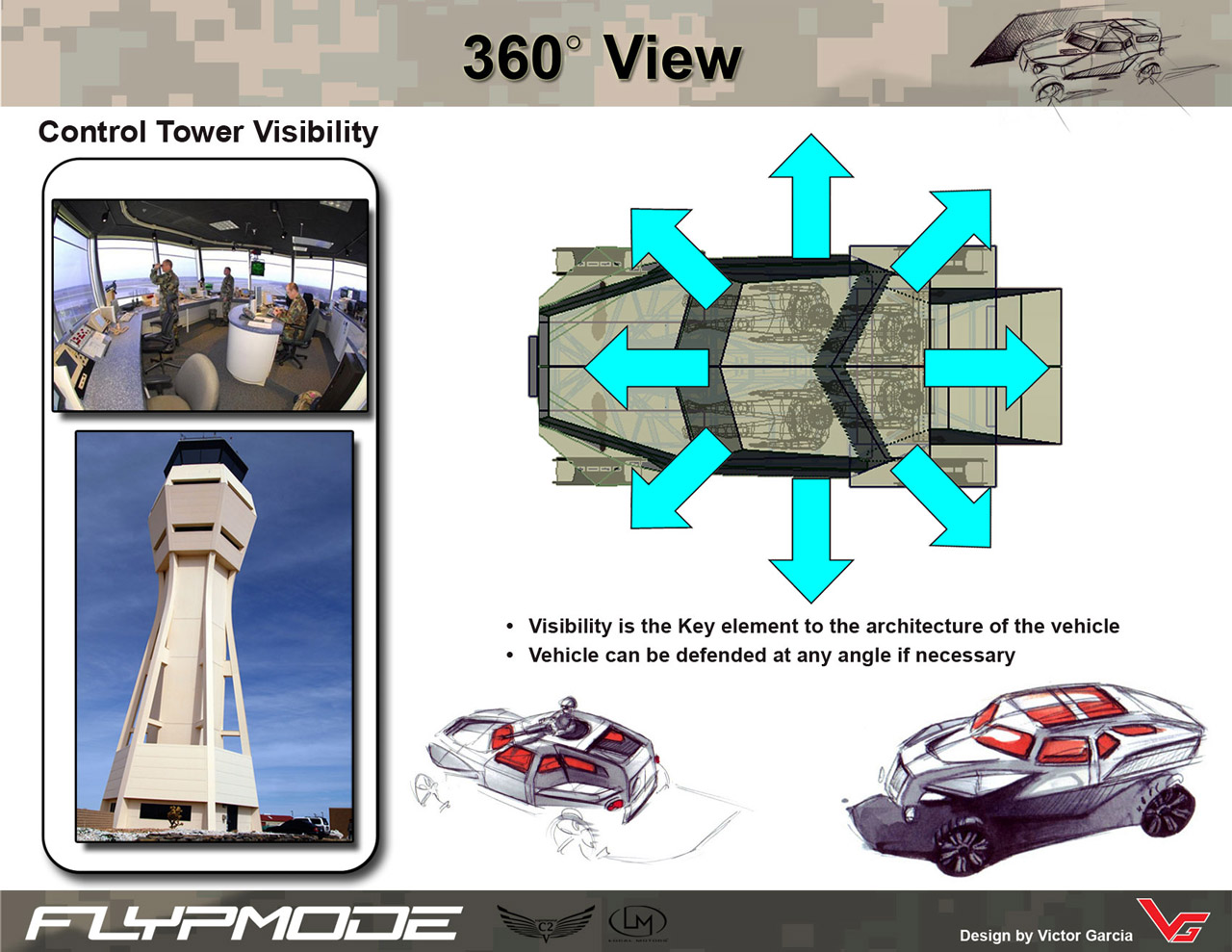 360° View

Control Tower Visibility

• Visibility is the Key element to the architecture of the vehicle
• Vehicle can be defended at any angle if necessary

FLYPMODE

C2

LM

Design by Victor Garcia

VG